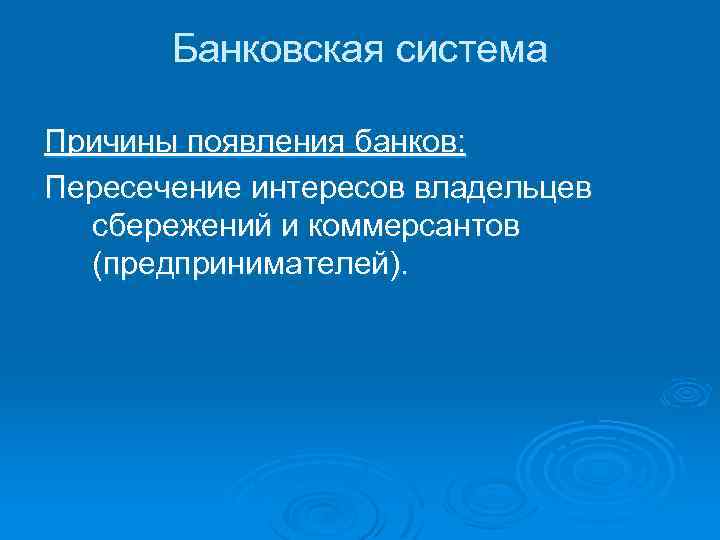 Банковская система

Причины появления банков:

Пересечение интересов владельцев сбережений и коммерсантов (предпринимателей).